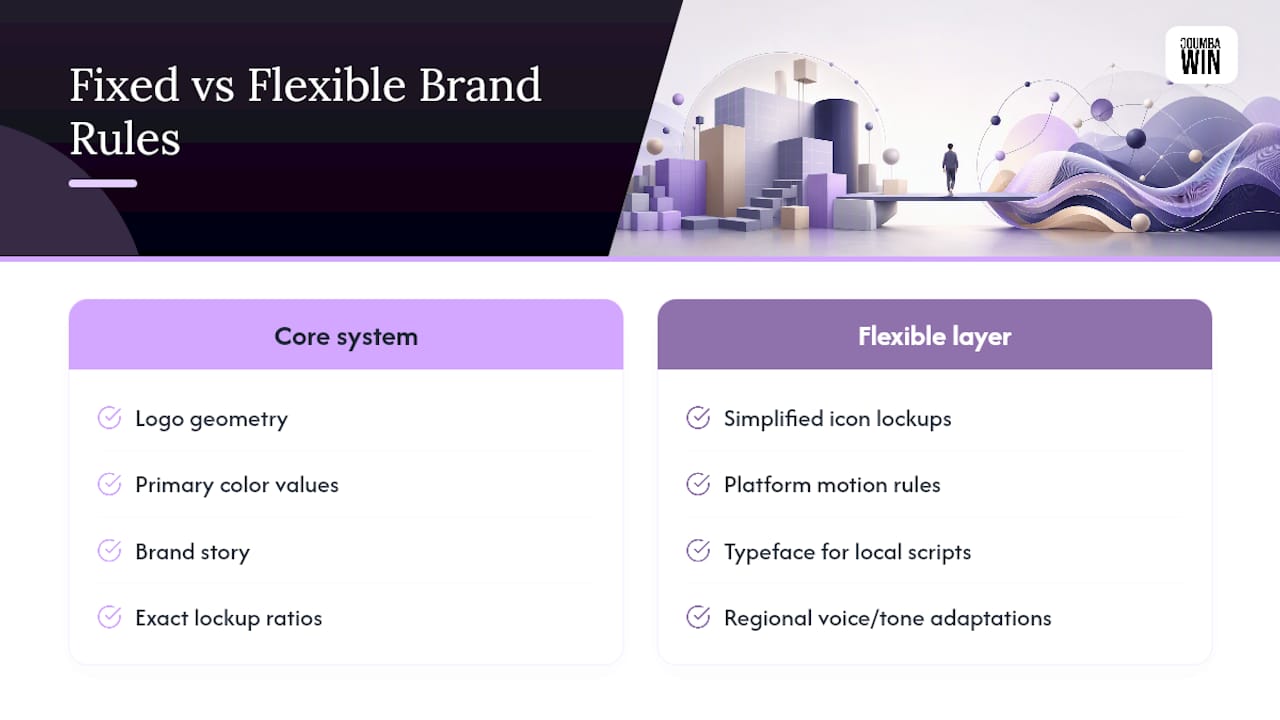 Fixed vs Flexible Brand Rules

COUMBA WIN

Core system

Logo geometry

Primary color values

Brand story

Exact lockup ratios

Flexible layer

Simplified icon lockups

Platform motion rules

Typeface for local scripts

Regional voice/tone adaptations